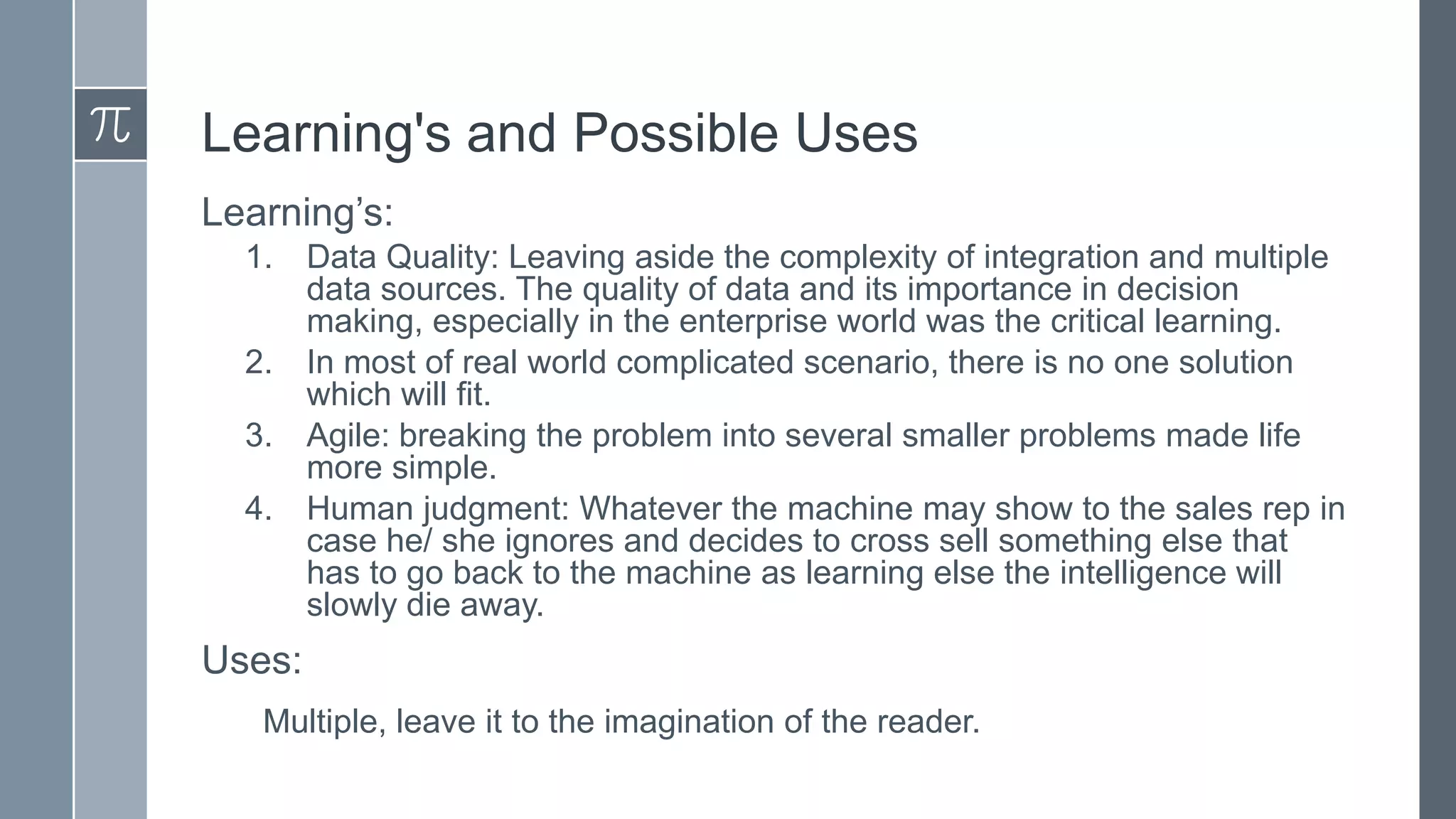 $\pi$

Learning's and Possible Uses

Learning’s:

1. Data Quality: Leaving aside the complexity of integration and multiple data sources. The quality of data and its importance in decision making, especially in the enterprise world was the critical learning.
2. In most of real world complicated scenario, there is no one solution which will fit.
3. Agile: breaking the problem into several smaller problems made life more simple.
4. Human judgment: Whatever the machine may show to the sales rep in case he/ she ignores and decides to cross sell something else that has to go back to the machine as learning else the intelligence will slowly die away.

Uses:

Multiple, leave it to the imagination of the reader.